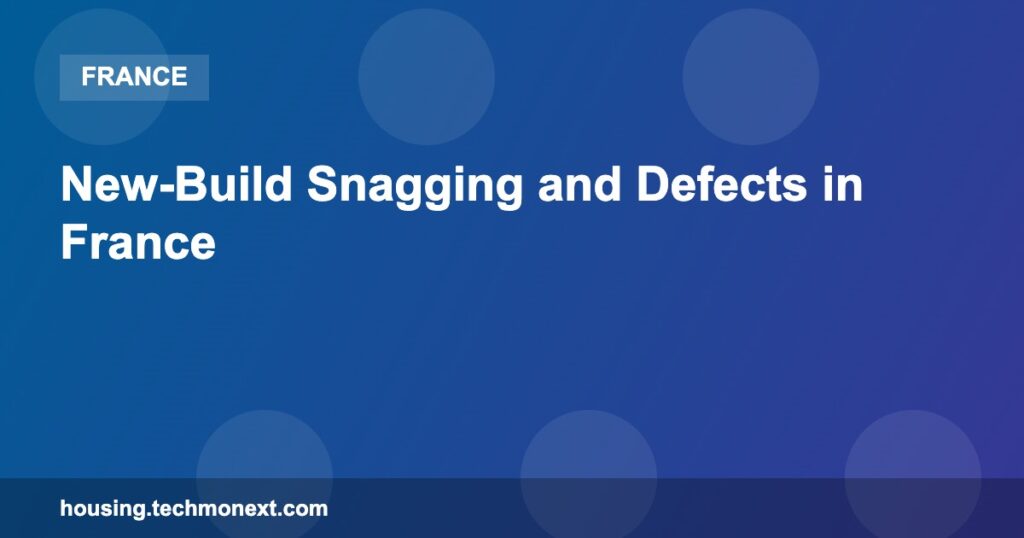 FRANCE

New-Build Snagging and Defects in France

housing.techmonext.com